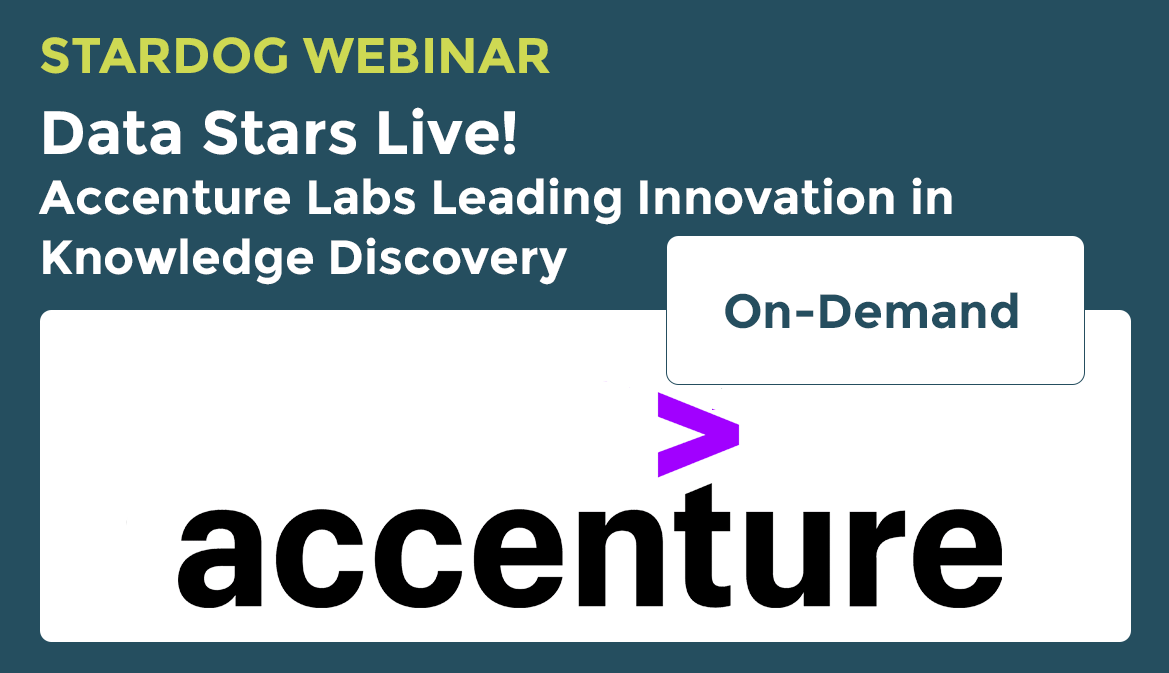 STARDOG WEBINAR

Data Stars Live!

Accenture Labs Leading Innovation in Knowledge Discovery

On-Demand

accenture